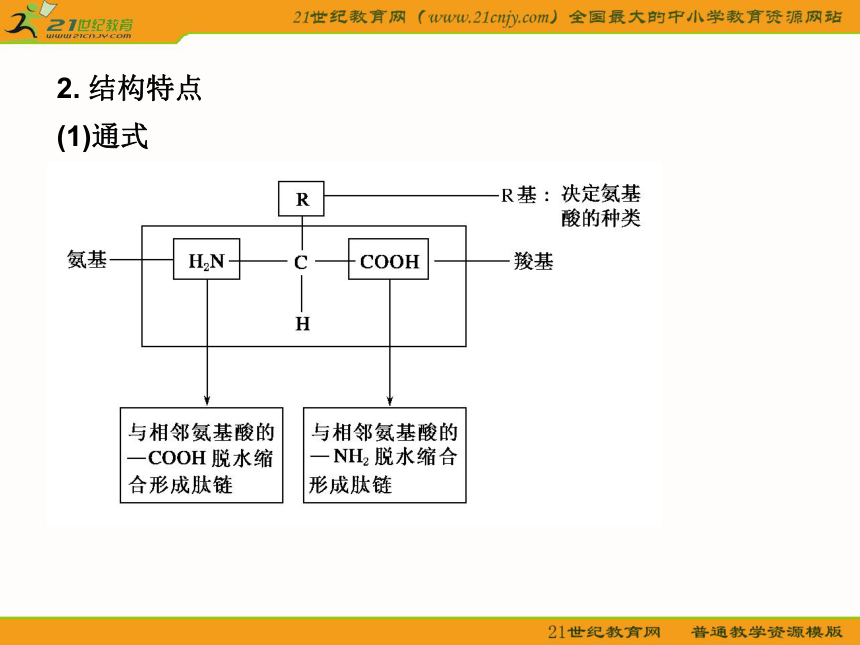 21世纪教育 www.21cnjy.com

21世纪教育网（www.21cnjy.com）全国最大的中小学教育资源网站

2. 结构特点

(1)通式

R

R基：决定氨基酸的种类

氨基

$H_2N$

C

COOH

羧基

H

与相邻氨基酸的—COOH脱水缩合形成肽链

与相邻氨基酸的—$NH_2$脱水缩合形成肽链

21世纪教育网 普通教学资源模版